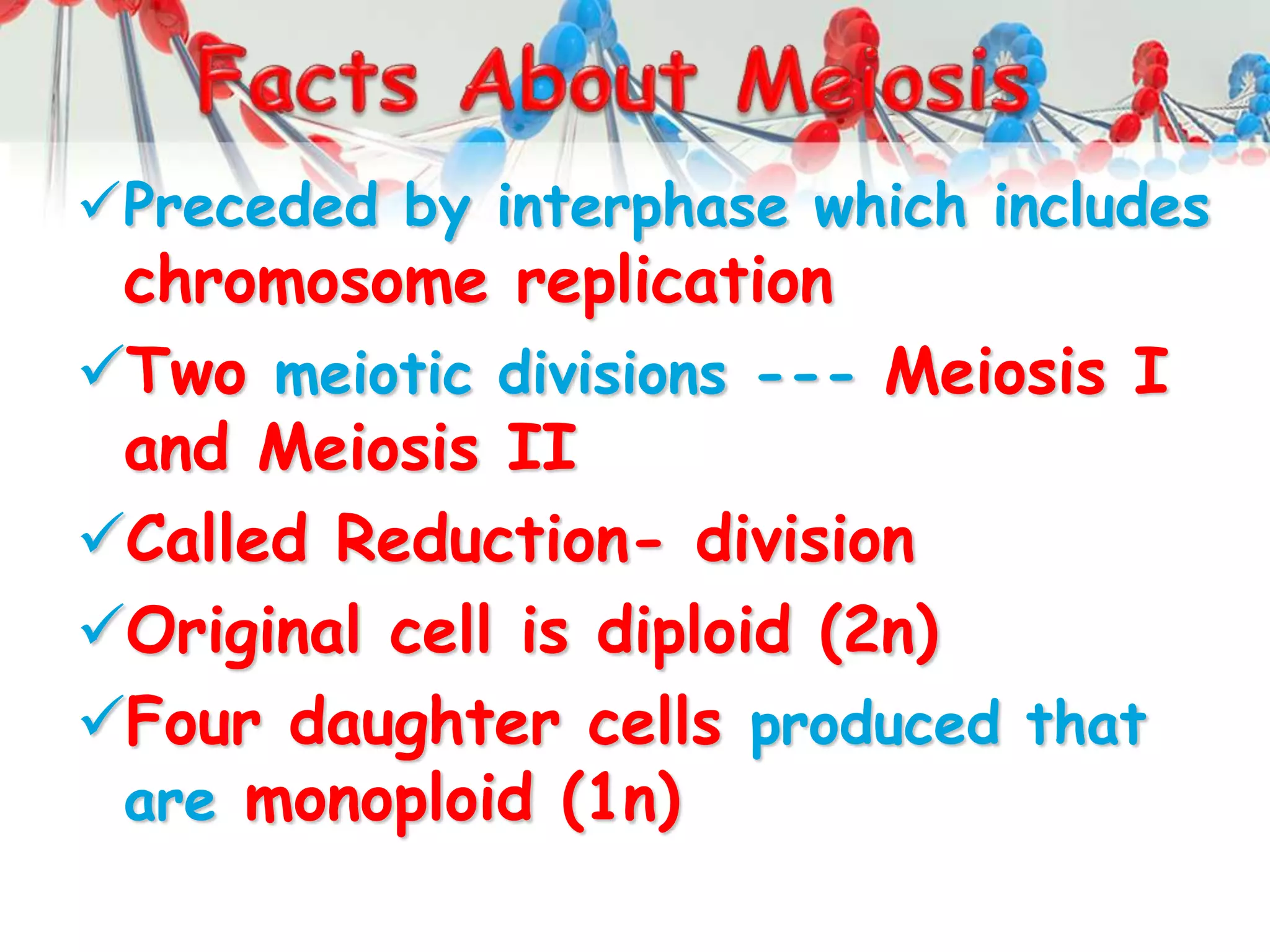 Facts About Meiosis

✓Preceded by interphase which includes chromosome replication

✓Two meiotic divisions --- Meiosis I and Meiosis II

✓Called Reduction- division

✓Original cell is diploid (2n)

✓Four daughter cells produced that are monoploid (1n)